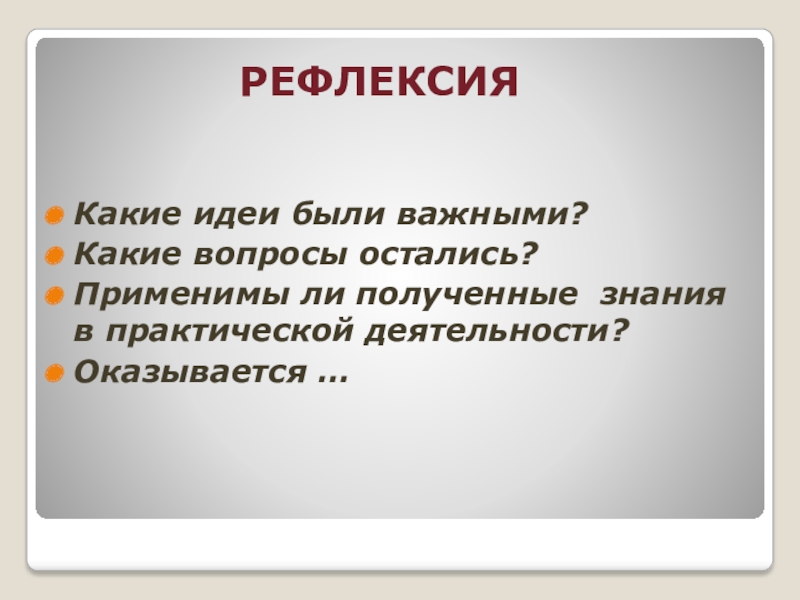 РЕФЛЕКСИЯ

Какие идеи были важными?
Какие вопросы остались?
Применимы ли полученные знания в практической деятельности?
Оказывается …